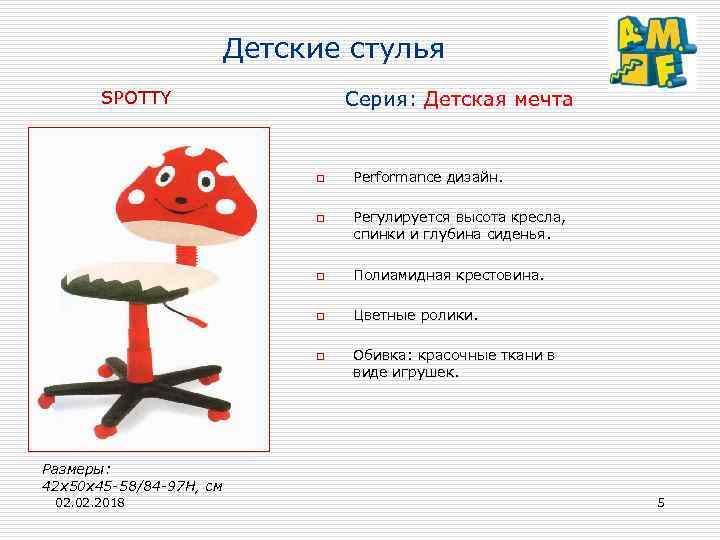 Детские стулья

A.M.F.

SPOTTY

Серия: Детская мечта

Performance дизайн.

Регулируется высота кресла, спинки и глубина сиденья.

Полиамидная крестовина.

Цветные ролики.

Обивка: красочные ткани в виде игрушек.

Размеры:
42x50x45-58/84-97H, см

02.02.2018

5